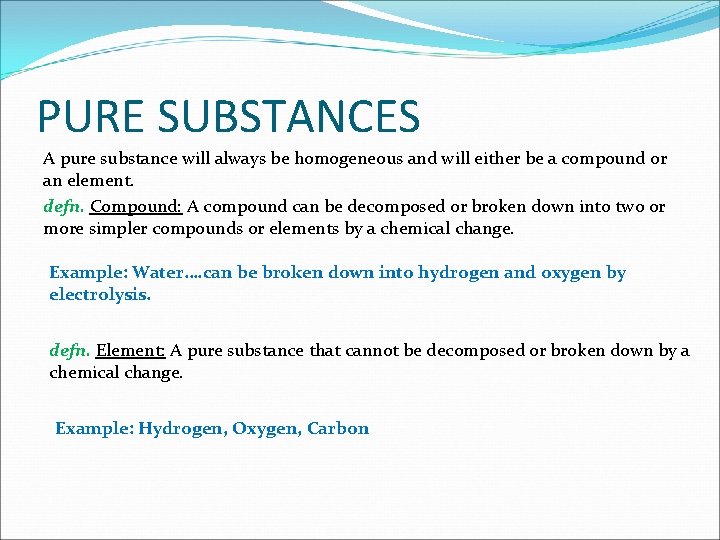 PURE SUBSTANCES

A pure substance will always be homogeneous and will either be a compound or an element.

defn. Compound: A compound can be decomposed or broken down into two or more simpler compounds or elements by a chemical change.

Example: Water….can be broken down into hydrogen and oxygen by electrolysis.

defn. Element: A pure substance that cannot be decomposed or broken down by a chemical change.

Example: Hydrogen, Oxygen, Carbon